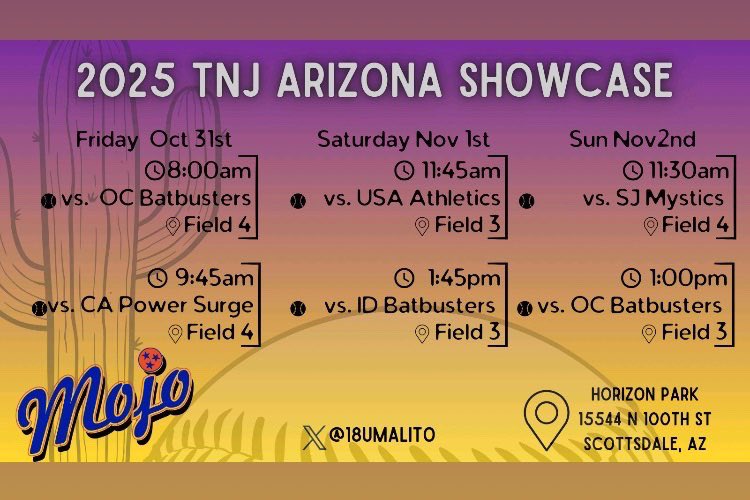 2025 TNJ ARIZONA SHOWCASE

Friday Oct 31st
8:00am
vs. OC Batbusters
Field 4

9:45am
vs. CA Power Surge
Field 4

Saturday Nov 1st
11:45am
vs. USA Athletics
Field 3

1:45pm
vs. ID Batbusters
Field 3

Sun Nov2nd
11:30am
vs. SJ Mystics
Field 4

1:00pm
vs. OC Batbusters
Field 3

Mojo

@18UMALITO

HORIZON PARK
15544 N 100TH ST
SCOTTSDALE, AZ